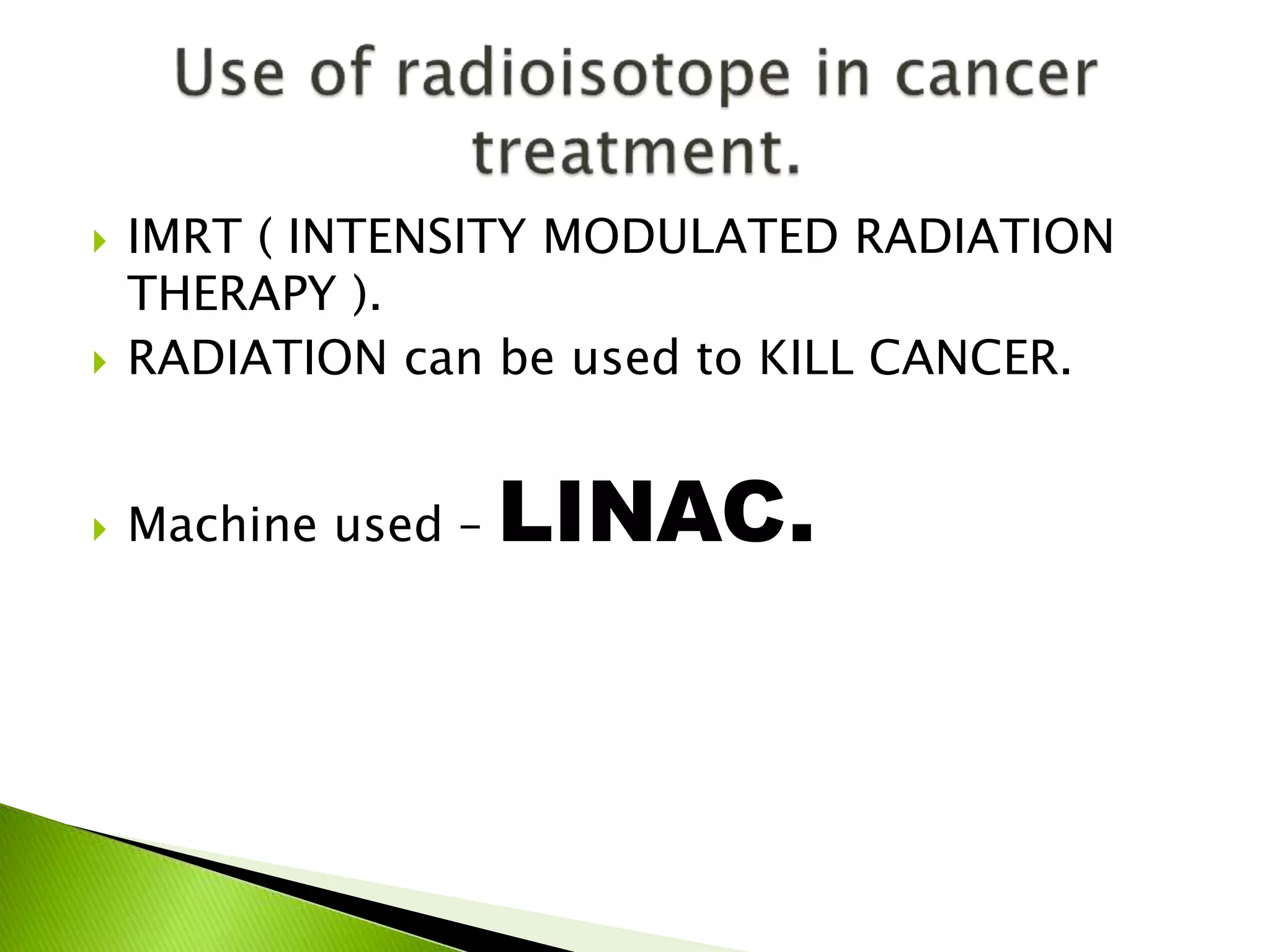 Use of radioisotope in cancer treatment.

IMRT ( INTENSITY MODULATED RADIATION THERAPY ).

RADIATION can be used to KILL CANCER.

Machine used – LINAC.